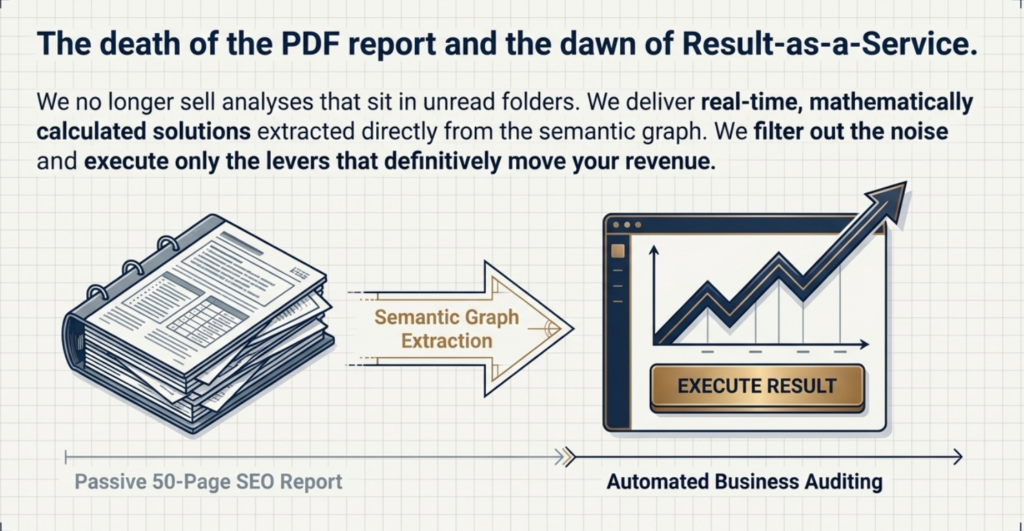 The death of the PDF report and the dawn of Result-as-a-Service.

We no longer sell analyses that sit in unread folders. We deliver real-time, mathematically calculated solutions extracted directly from the semantic graph. We filter out the noise and execute only the levers that definitively move your revenue.

Semantic Graph Extraction

EXECUTE RESULT

Passive 50-Page SEO Report

Automated Business Auditing